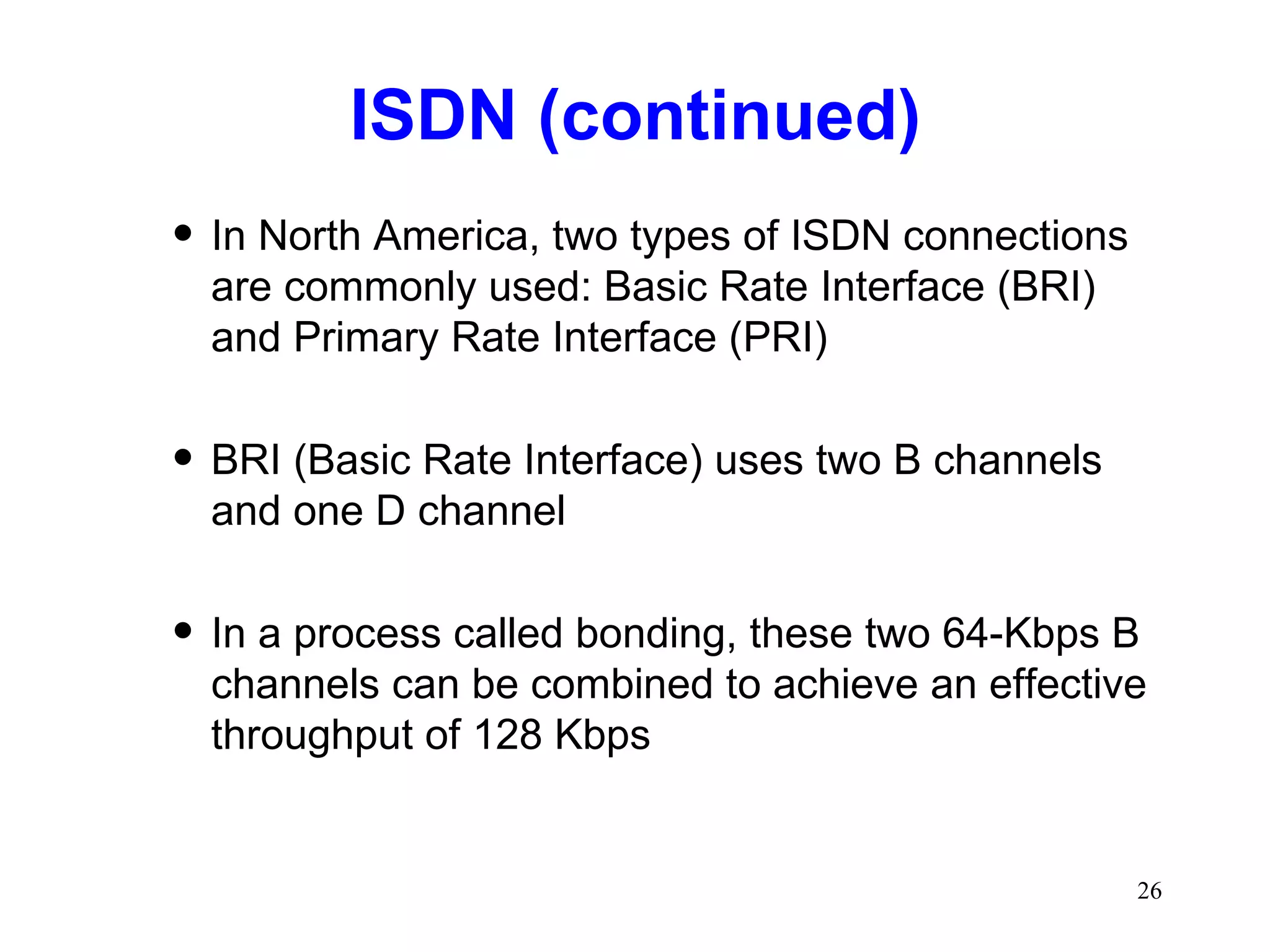 ISDN (continued)

• In North America, two types of ISDN connections are commonly used: Basic Rate Interface (BRI) and Primary Rate Interface (PRI)

• BRI (Basic Rate Interface) uses two B channels and one D channel

• In a process called bonding, these two 64-Kbps B channels can be combined to achieve an effective throughput of 128 Kbps

26